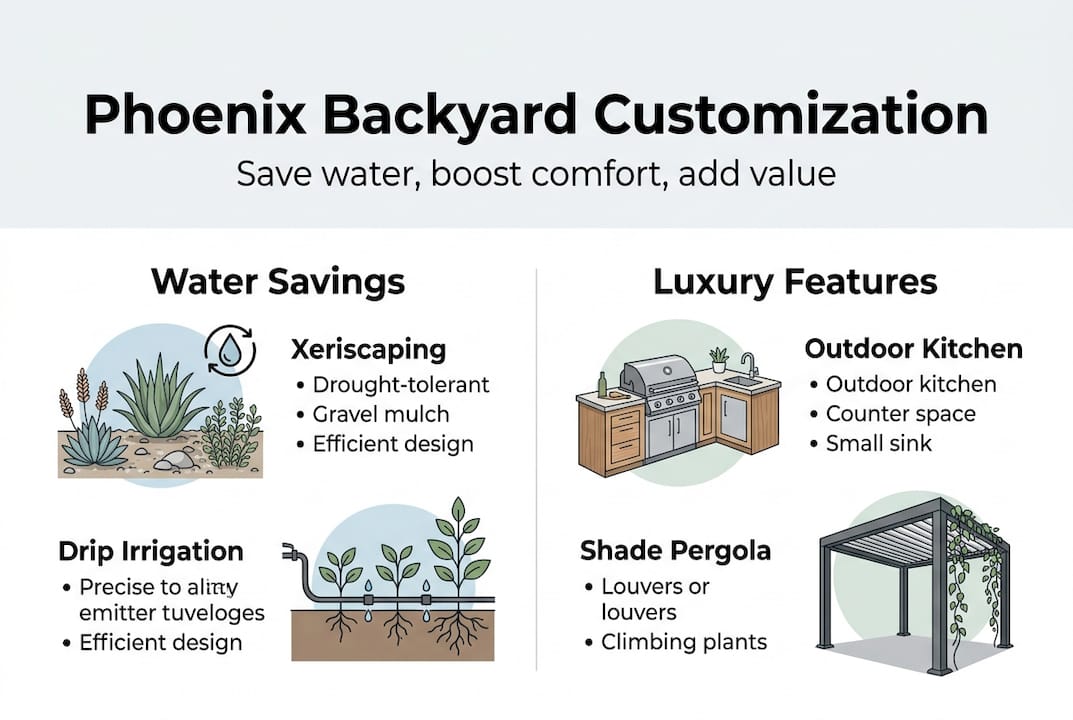 Phoenix Backyard Customization
Save water, boost comfort, add value

Water Savings

Xeriscaping
• Drought-tolerant
• Gravel mulch
• Efficient design

Drip Irrigation
• Precise to alitty emitter tuveloges
• Efficient design

Luxury Features

Outdoor Kitchen
• Outdoor kitchen
• Counter space
• Small sink

Shade Pergola
• Louvers or louvers
• Climbing plants